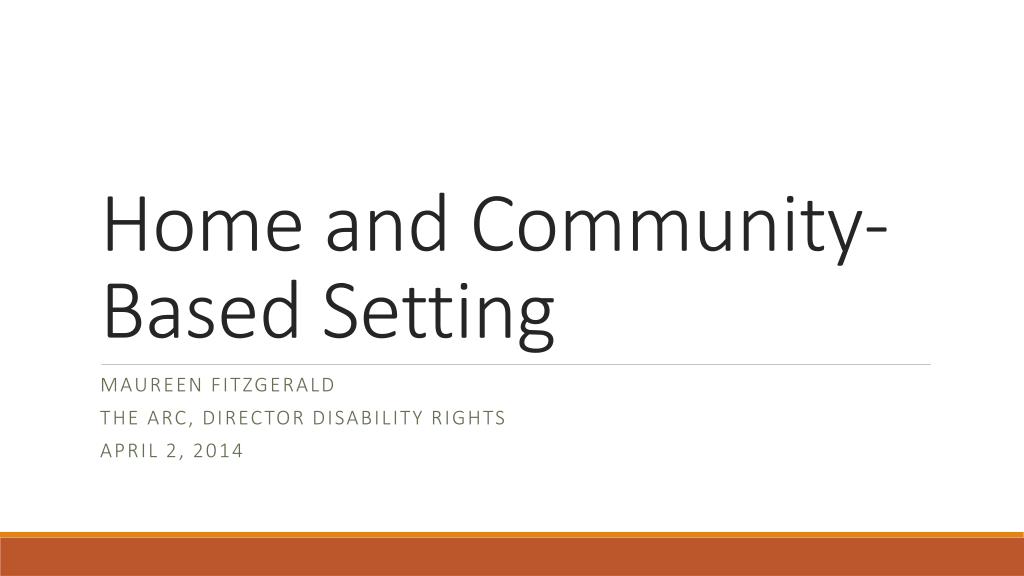 Home and Community-Based Setting

MAUREEN FITZGERALD

THE ARC, DIRECTOR DISABILITY RIGHTS

APRIL 2, 2014